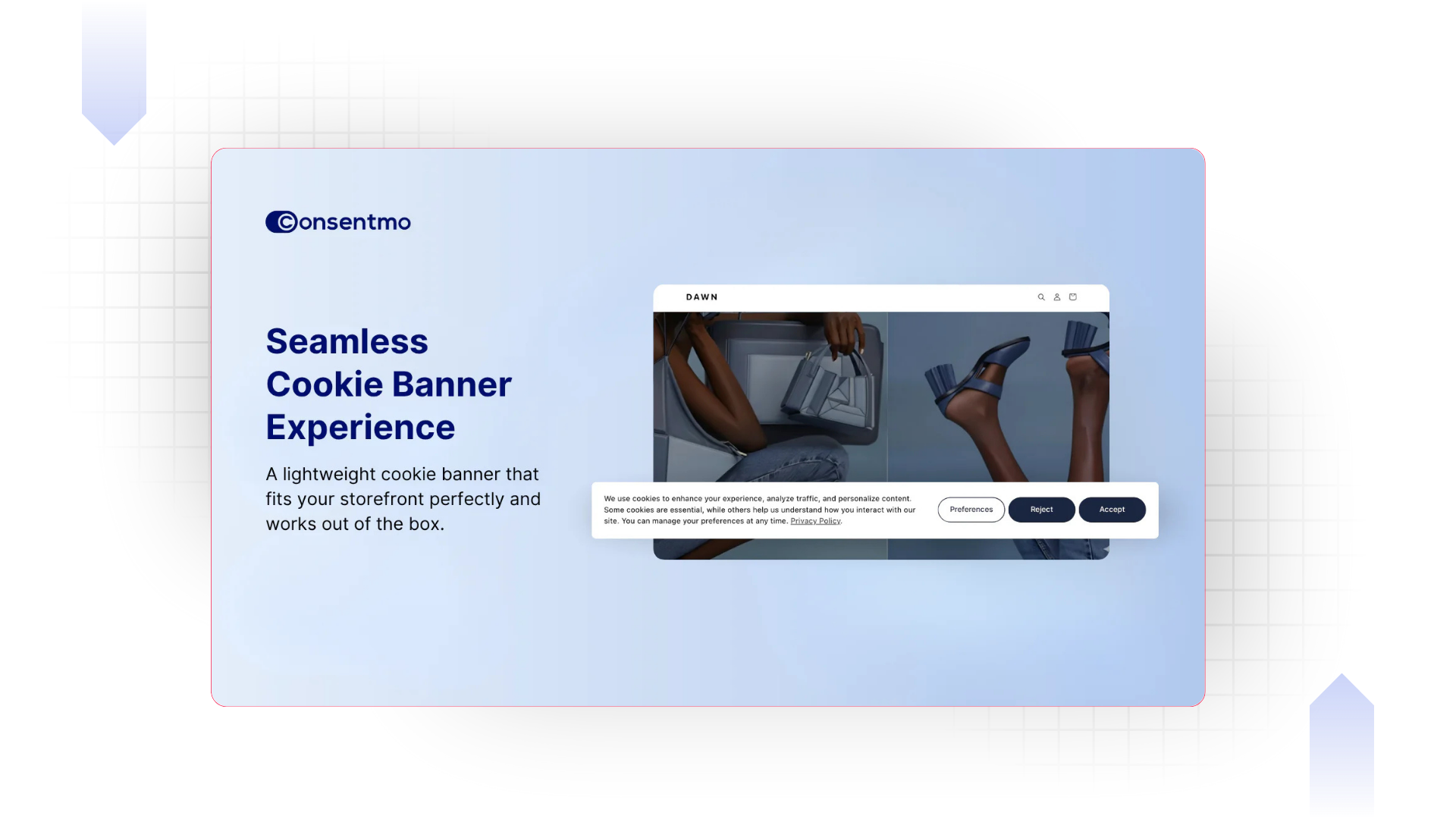 Consentmo

Seamless Cookie Banner Experience

A lightweight cookie banner that fits your storefront perfectly and works out of the box.

DAWN

We use cookies to enhance your experience, analyze traffic, and personalize content. Some cookies are essential, while others help us understand how you interact with our site. You can manage your preferences at any time. Privacy Policy.

Preferences

Reject

Accept